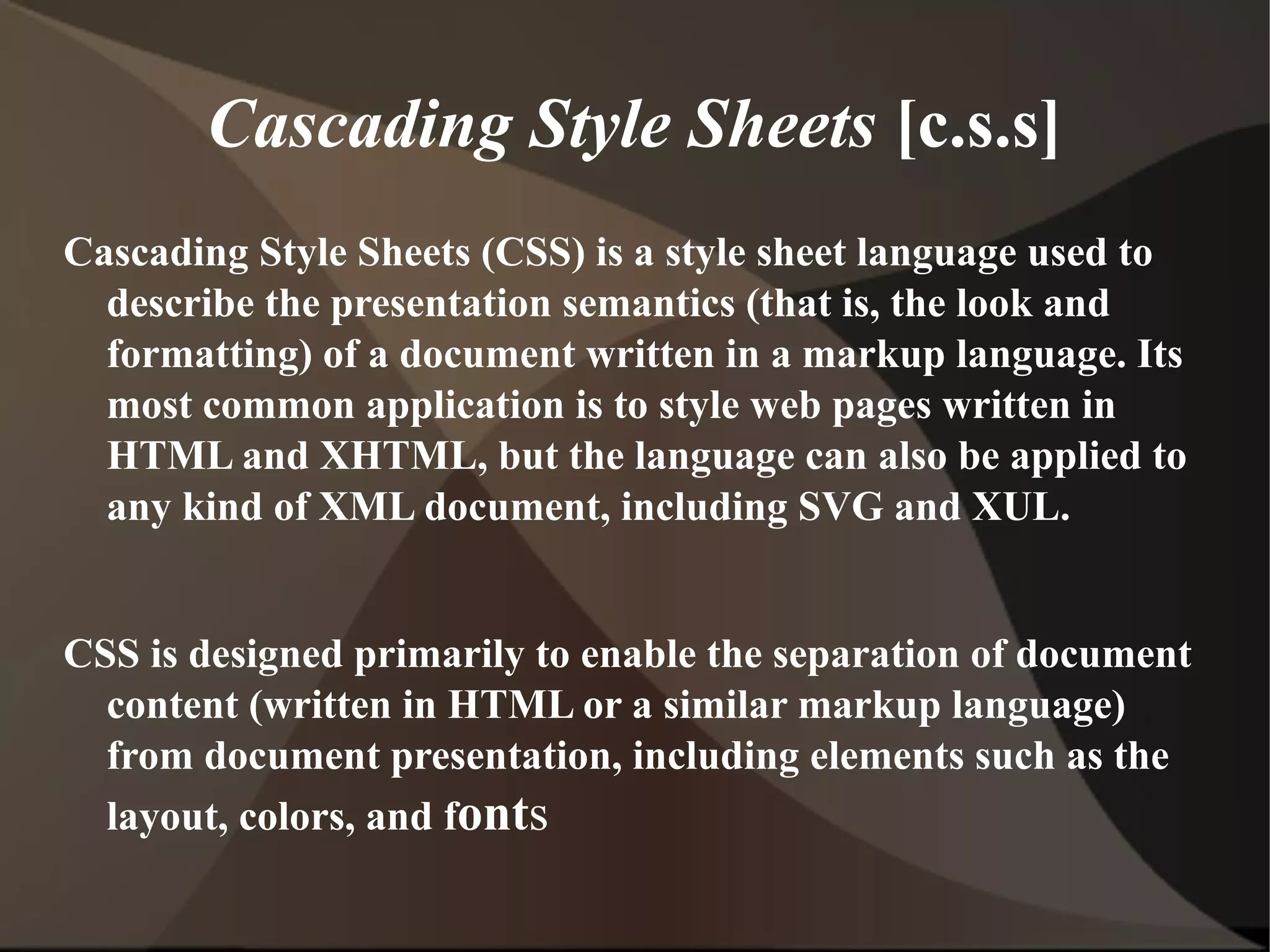 Cascading Style Sheets [c.s.s]

Cascading Style Sheets (CSS) is a style sheet language used to describe the presentation semantics (that is, the look and formatting) of a document written in a markup language. Its most common application is to style web pages written in HTML and XHTML, but the language can also be applied to any kind of XML document, including SVG and XUL.

CSS is designed primarily to enable the separation of document content (written in HTML or a similar markup language) from document presentation, including elements such as the layout, colors, and fonts